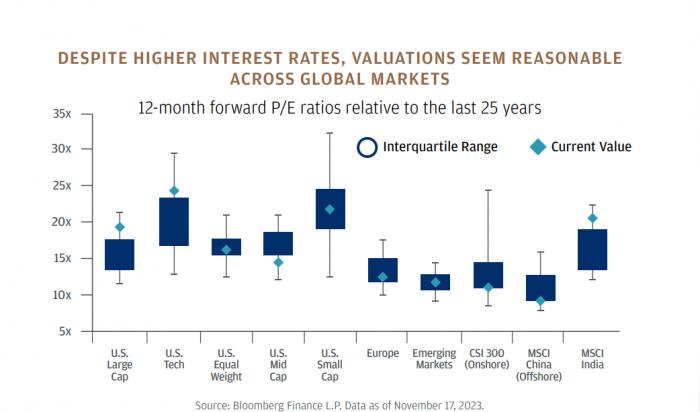 DESPITE HIGHER INTEREST RATES, VALUATIONS SEEM REASONABLE ACROSS GLOBAL MARKETS

12-month forward P/E ratios relative to the last 25 years

Interquartile Range
Current Value

35x
30x
25x
20x
15x
10x
5x

U.S. Large Cap
U.S. Tech
U.S. Equal Weight
U.S. Mid Cap
U.S. Small Cap
Europe
Emerging Markets
CSI 300 (Onshore)
MSCI China (Offshore)
MSCI India

Source: Bloomberg Finance L.P. Data as of November 17, 2023.